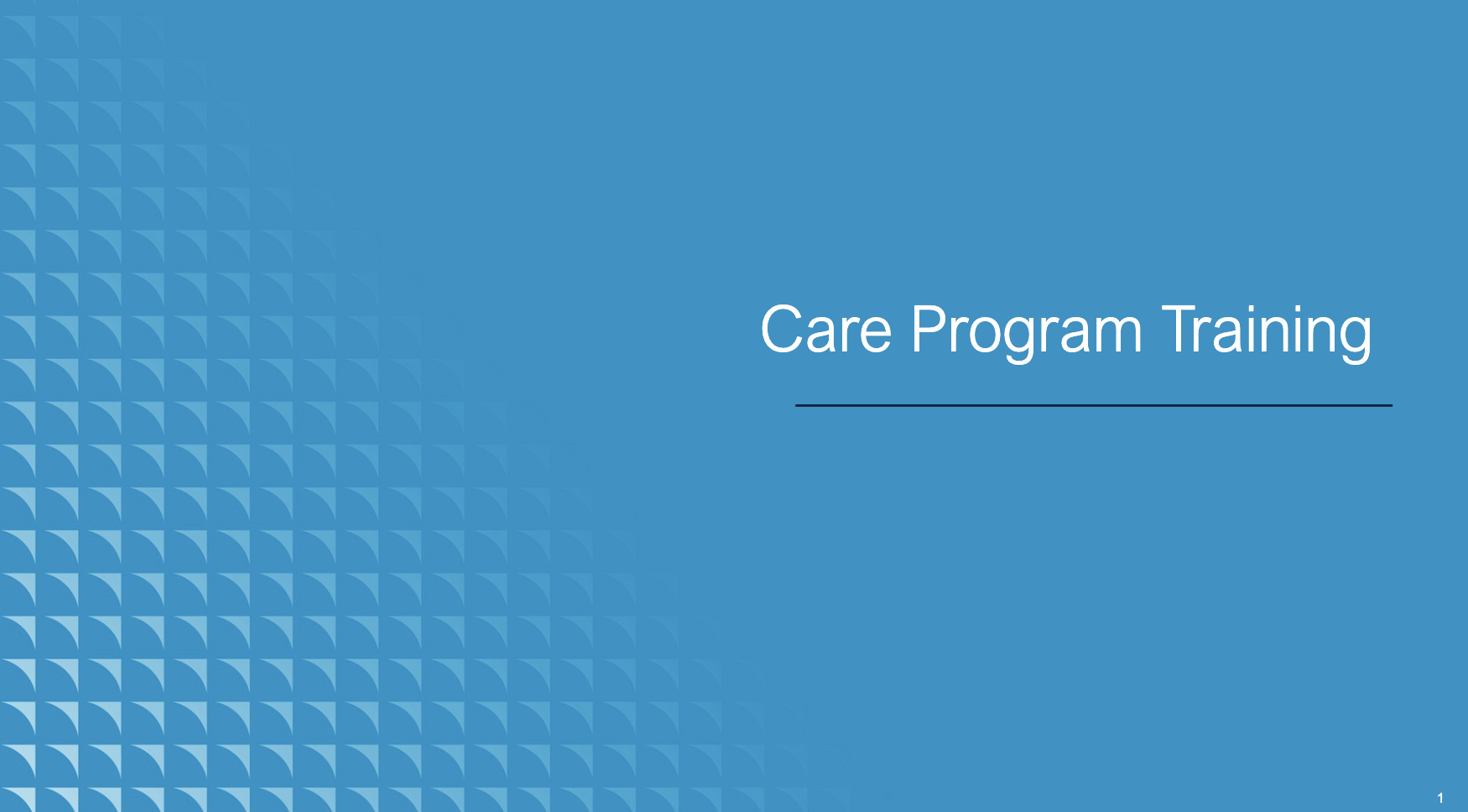 Care Program Training

1